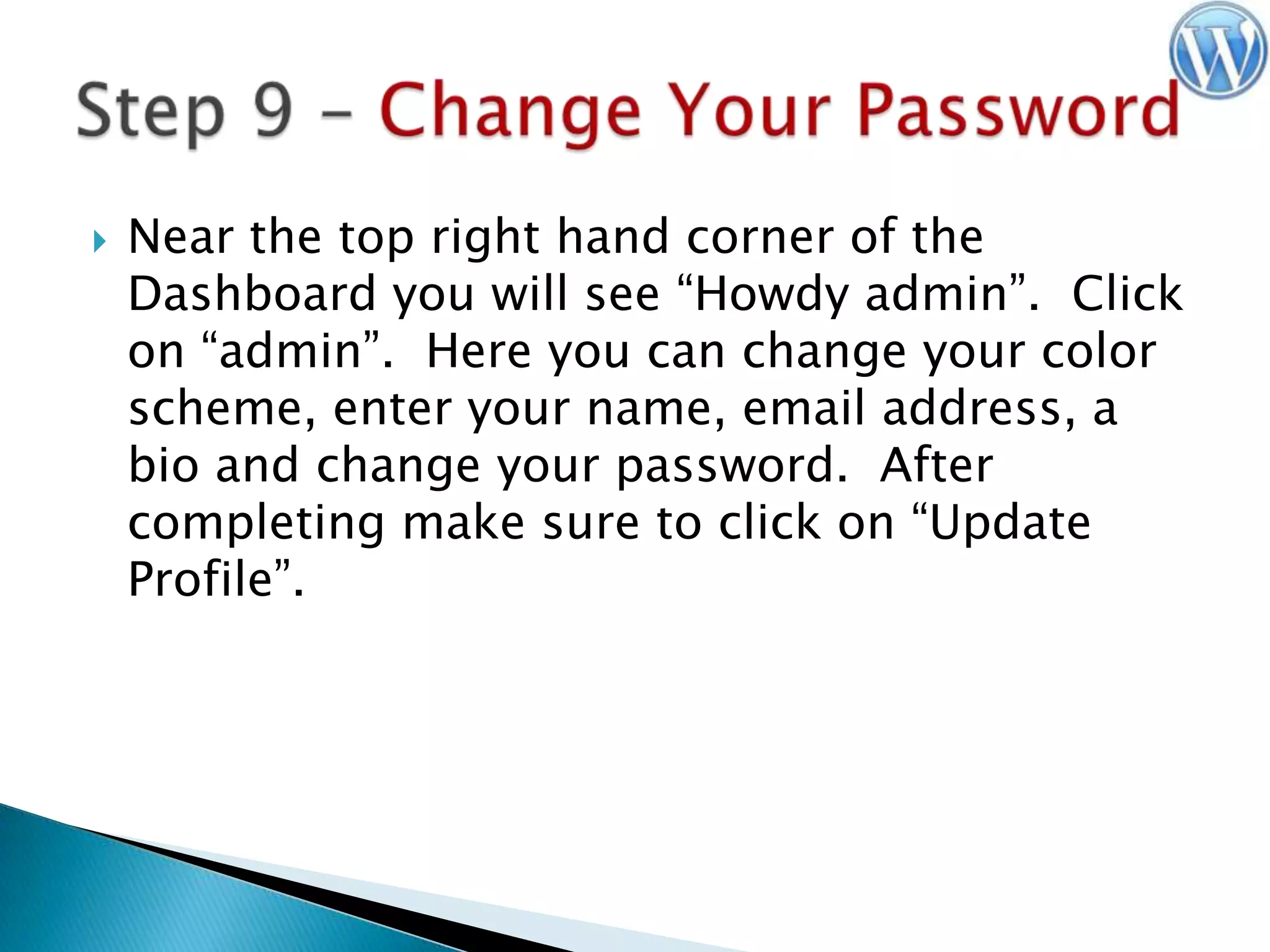 Step 9 – Change Your Password

Near the top right hand corner of the Dashboard you will see “Howdy admin”. Click on “admin”. Here you can change your color scheme, enter your name, email address, a bio and change your password. After completing make sure to click on “Update Profile”.